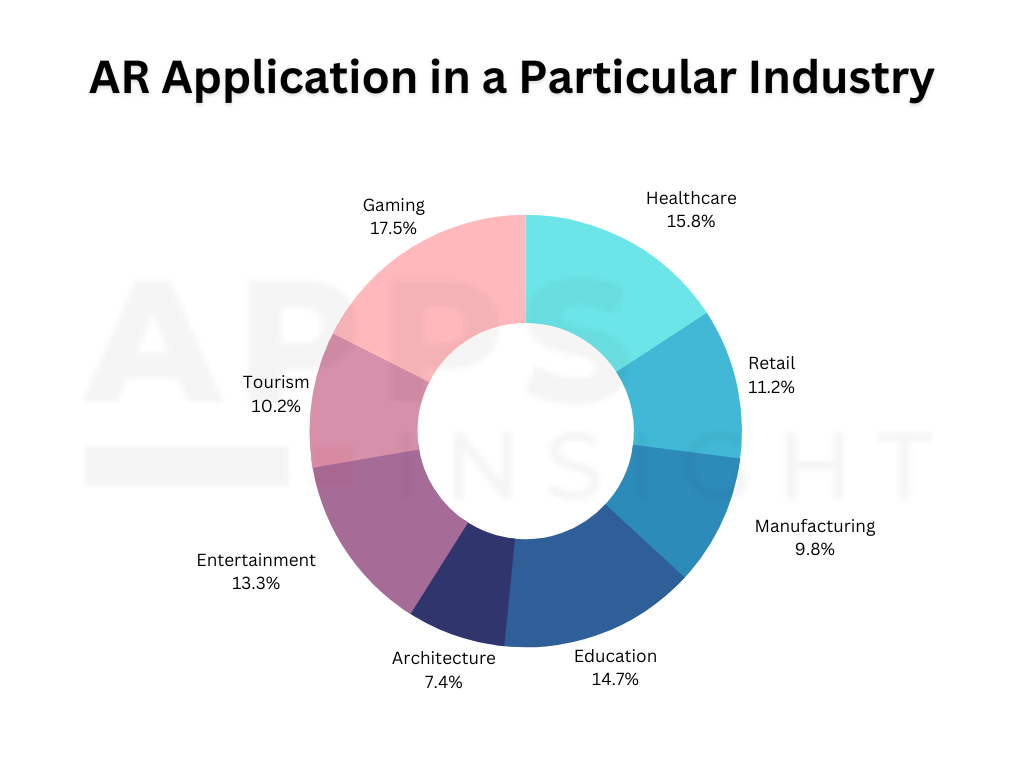 AR Application in a Particular Industry

Gaming
17.5%

Healthcare
15.8%

Retail
11.2%

Manufacturing
9.8%

Education
14.7%

Architecture
7.4%

Entertainment
13.3%

Tourism
10.2%

APPS
INSIGHT